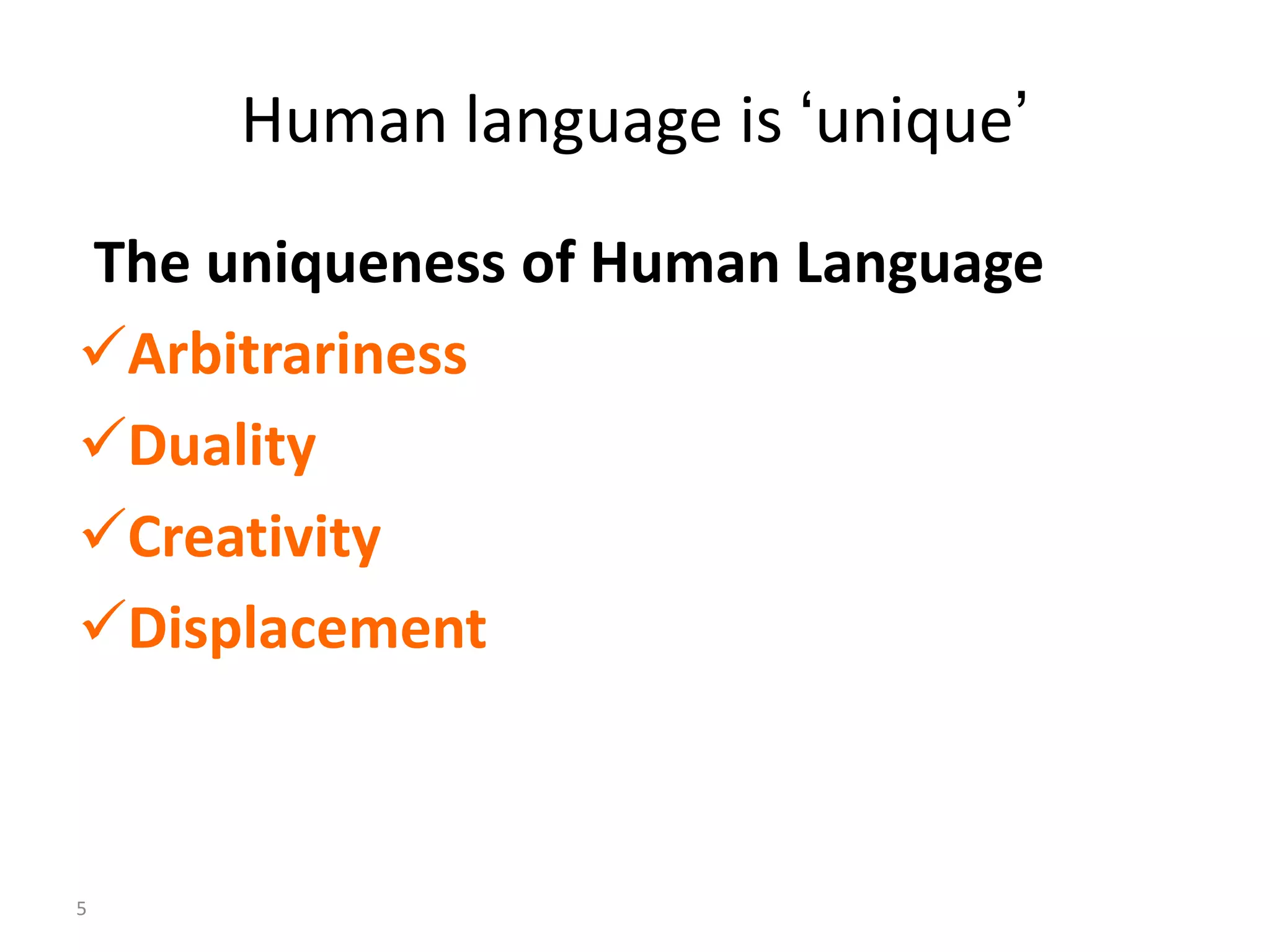 Human language is ‘unique’

The uniqueness of Human Language

✓Arbitrariness

✓Duality

✓Creativity

✓Displacement

5